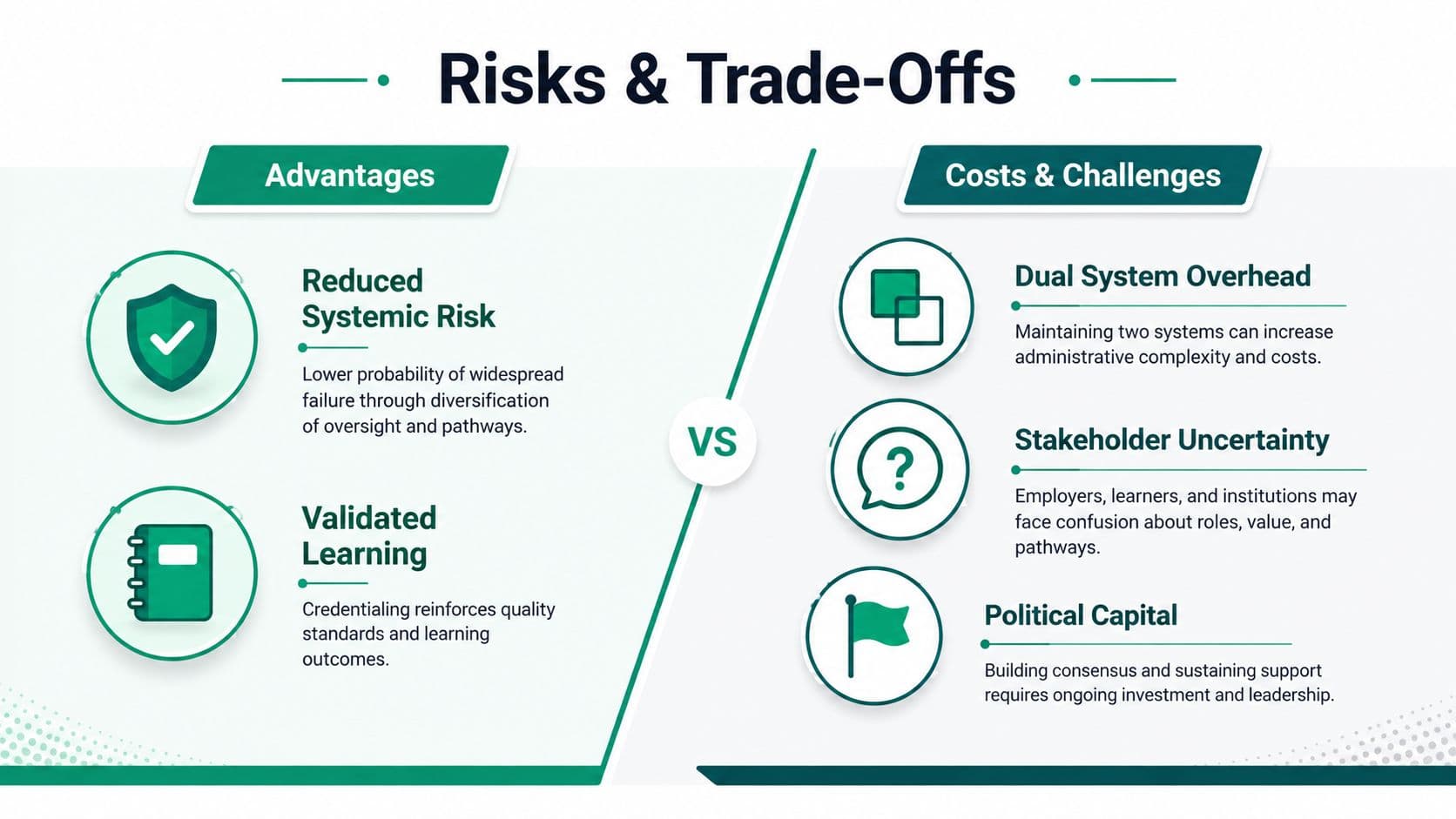 Risks & Trade-Offs

Advantages

Reduced Systemic Risk

Lower probability of widespread failure through diversification of oversight and pathways.

Validated Learning

Credentialing reinforces quality standards and learning outcomes.

VS

Costs & Challenges

Dual System Overhead

Maintaining two systems can increase administrative complexity and costs.

Stakeholder Uncertainty

Employers, learners, and institutions may face confusion about roles, value, and pathways.

Political Capital

Building consensus and sustaining support requires ongoing investment and leadership.